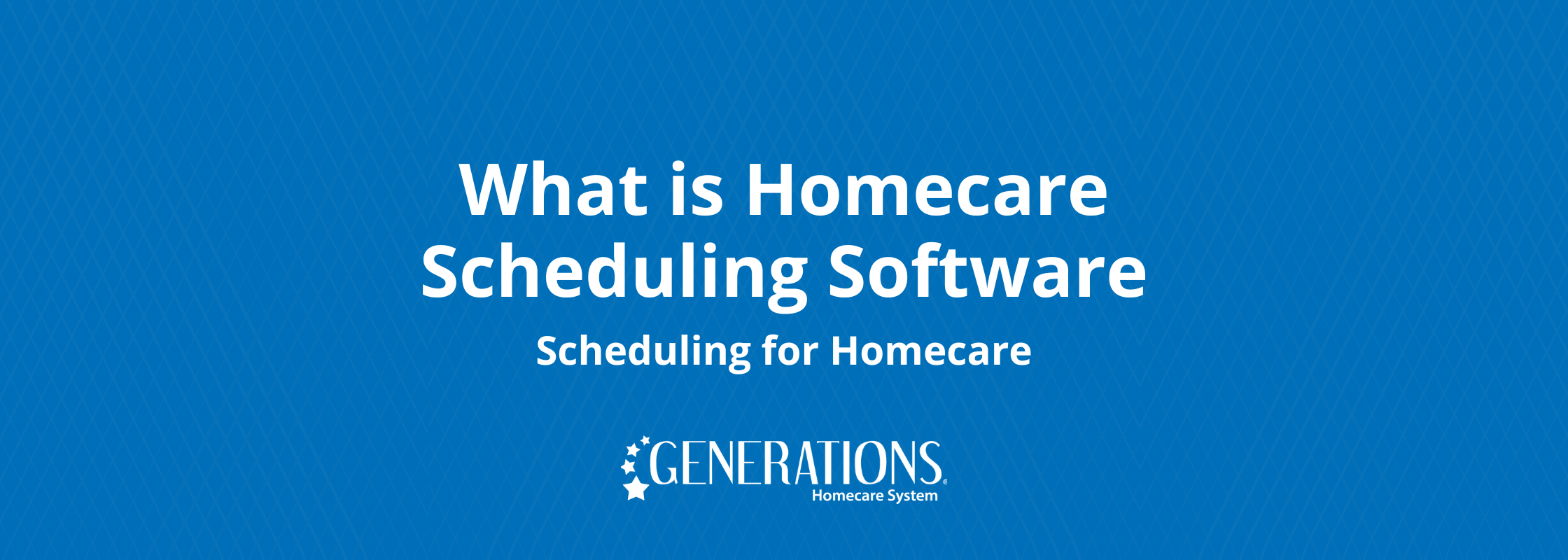 What is Homecare Scheduling Software

Scheduling for Homecare

GENERATIONS®
Homecare System